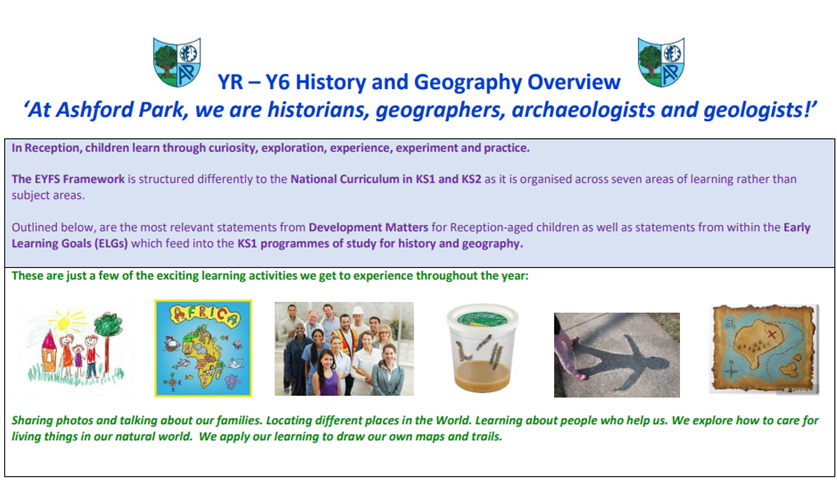 YR – Y6 History and Geography Overview
'At Ashford Park, we are historians, geographers, archaeologists and geologists!'

In Reception, children learn through curiosity, exploration, experience, experiment and practice.

The EYFS Framework is structured differently to the National Curriculum in KS1 and KS2 as it is organised across seven areas of learning rather than subject areas.

Outlined below, are the most relevant statements from Development Matters for Reception-aged children as well as statements from within the Early Learning Goals (ELGs) which feed into the KS1 programmes of study for history and geography.

These are just a few of the exciting learning activities we get to experience throughout the year:

AFRICA

Sharing photos and talking about our families. Locating different places in the World. Learning about people who help us. We explore how to care for living things in our natural world. We apply our learning to draw our own maps and trails.